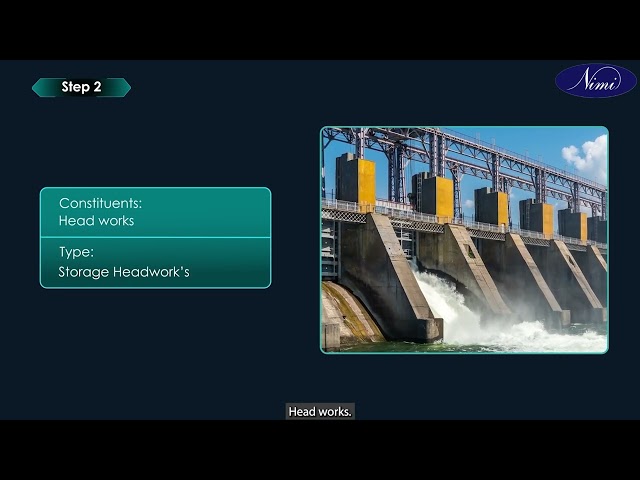 Step 2

Nimi

Constituents:
Head works

Type:
Storage Headwork's

Head works.